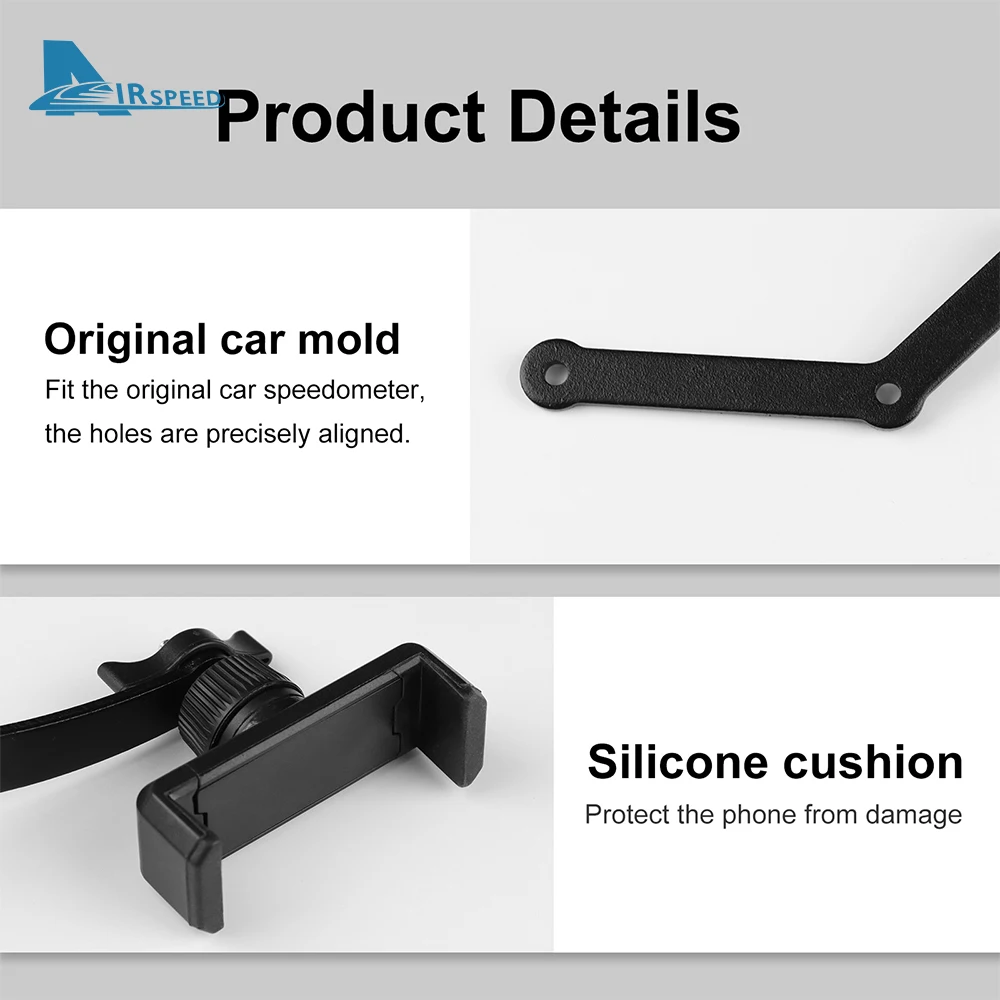 AIRSPEED

Product Details

Original car mold

Fit the original car speedometer, the holes are precisely aligned.

Silicone cushion

Protect the phone from damage